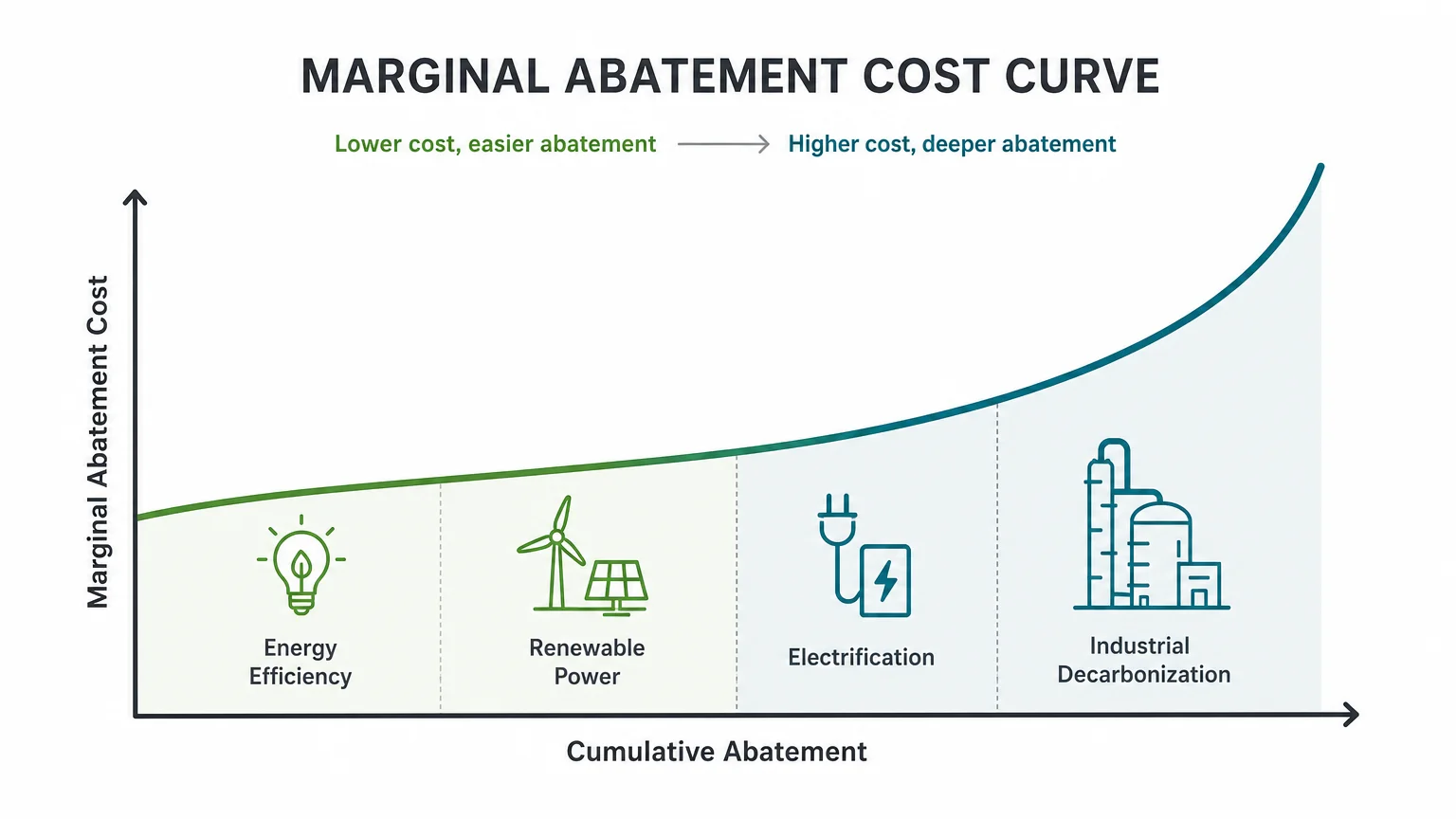 MARGINAL ABATEMENT COST CURVE

Lower cost, easier abatement → Higher cost, deeper abatement

Marginal Abatement Cost

Energy Efficiency

Renewable Power

Electrification

Industrial Decarbonization

Cumulative Abatement